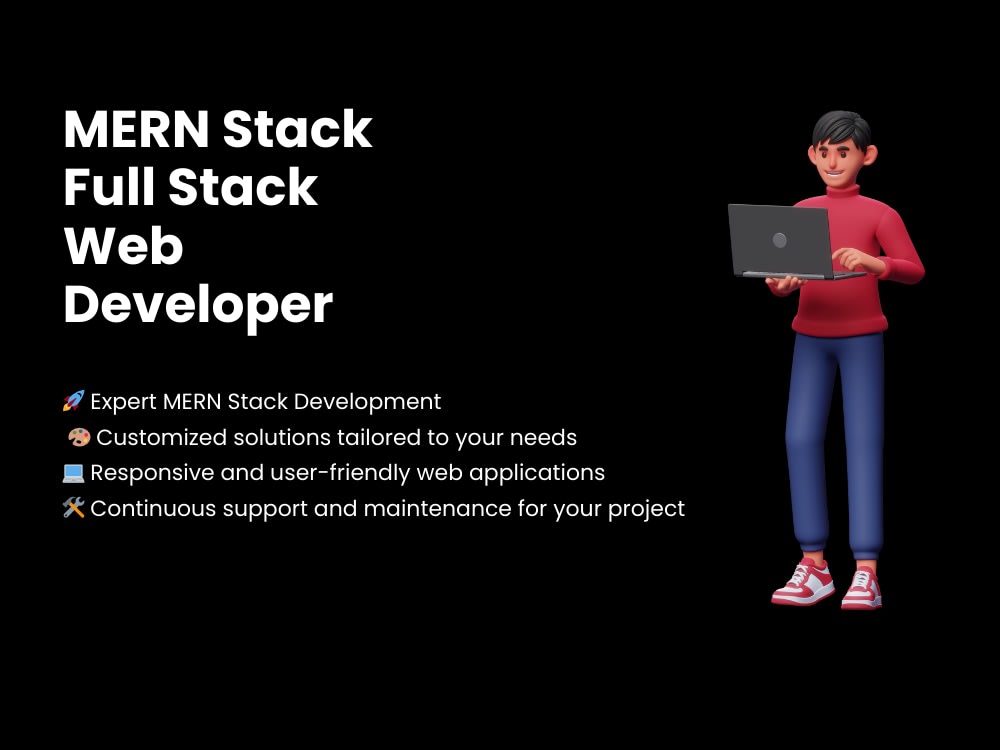 MERN Stack
Full Stack
Web
Developer

🚀 Expert MERN Stack Development
🎨 Customized solutions tailored to your needs
💻 Responsive and user-friendly web applications
🛠️ Continuous support and maintenance for your project